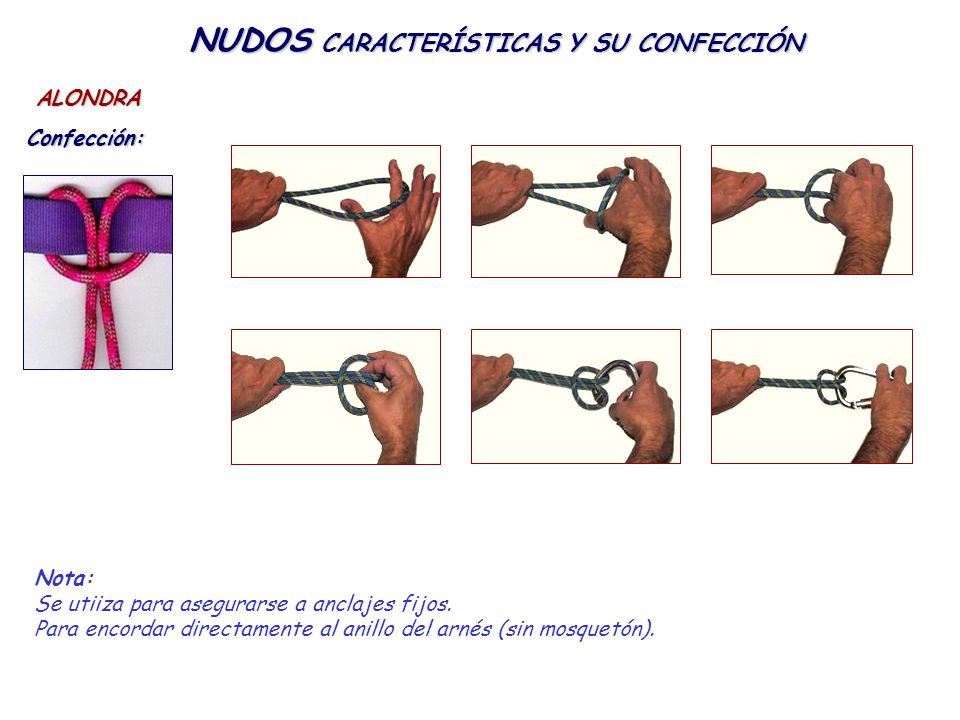 NUDOS CARACTERÍSTICAS Y SU CONFECCIÓN

ALONDRA

Confección:

Nota:
Se utiiza para asegurarse a anclajes fijos.
Para encordar directamente al anillo del arnés (sin mosquetón).